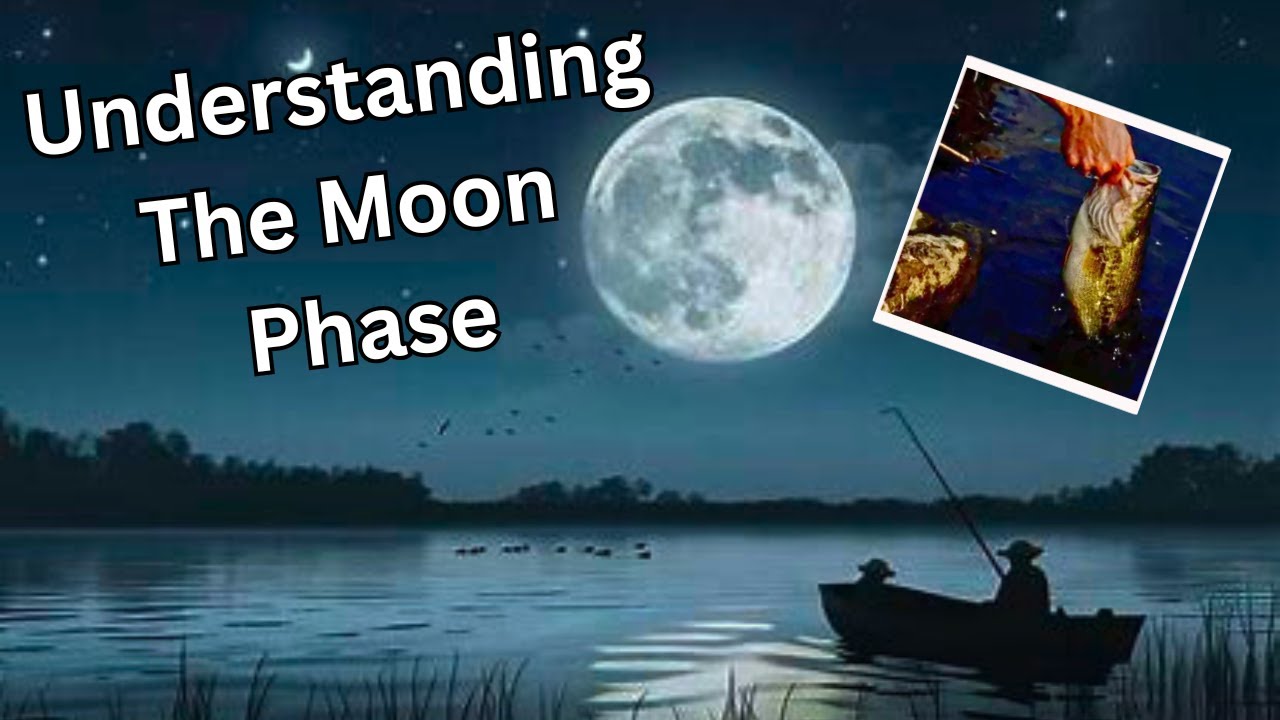 Understanding
The Moon
Phase